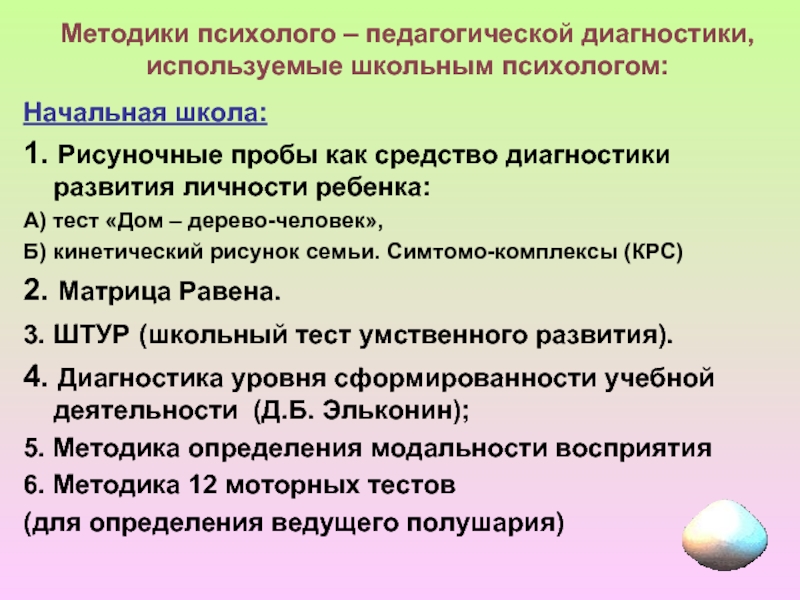 Методики психолого – педагогической диагностики, используемые школьным психологом:

Начальная школа:

1. Рисуночные пробы как средство диагностики развития личности ребенка:

А) тест «Дом – дерево-человек»,

Б) кинетический рисунок семьи. Симтомо-комплексы (КРС)

2. Матрица Равена.

3. ШТУР (школьный тест умственного развития).

4. Диагностика уровня сформированности учебной деятельности (Д.Б. Эльконин);

5. Методика определения модальности восприятия

6. Методика 12 моторных тестов

(для определения ведущего полушария)